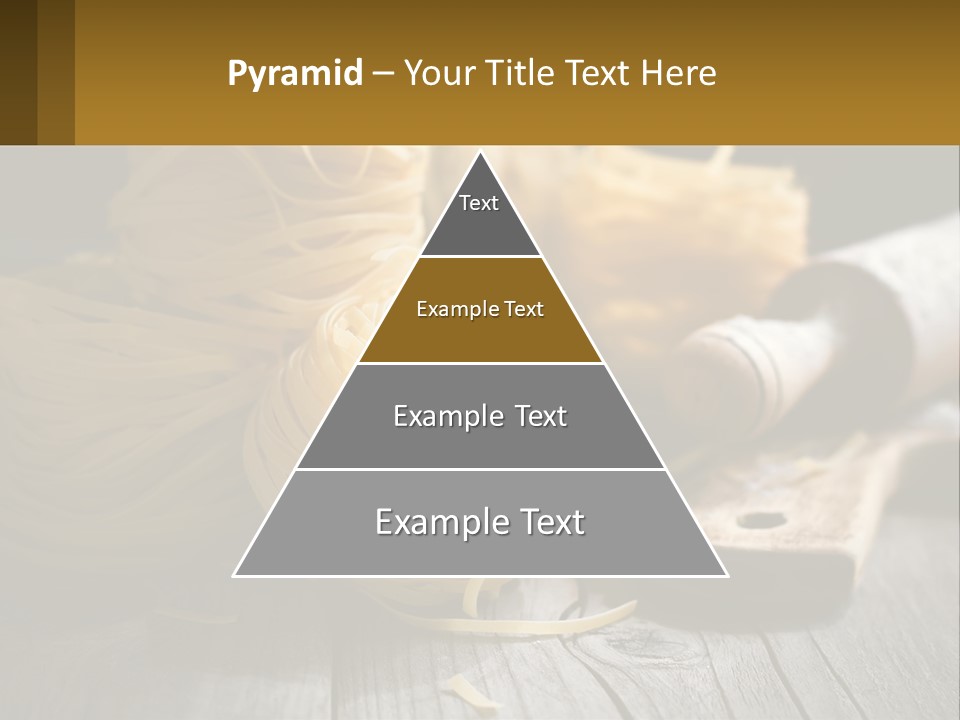 Pyramid – Your Title Text Here

Text

Example Text

Example Text

Example Text